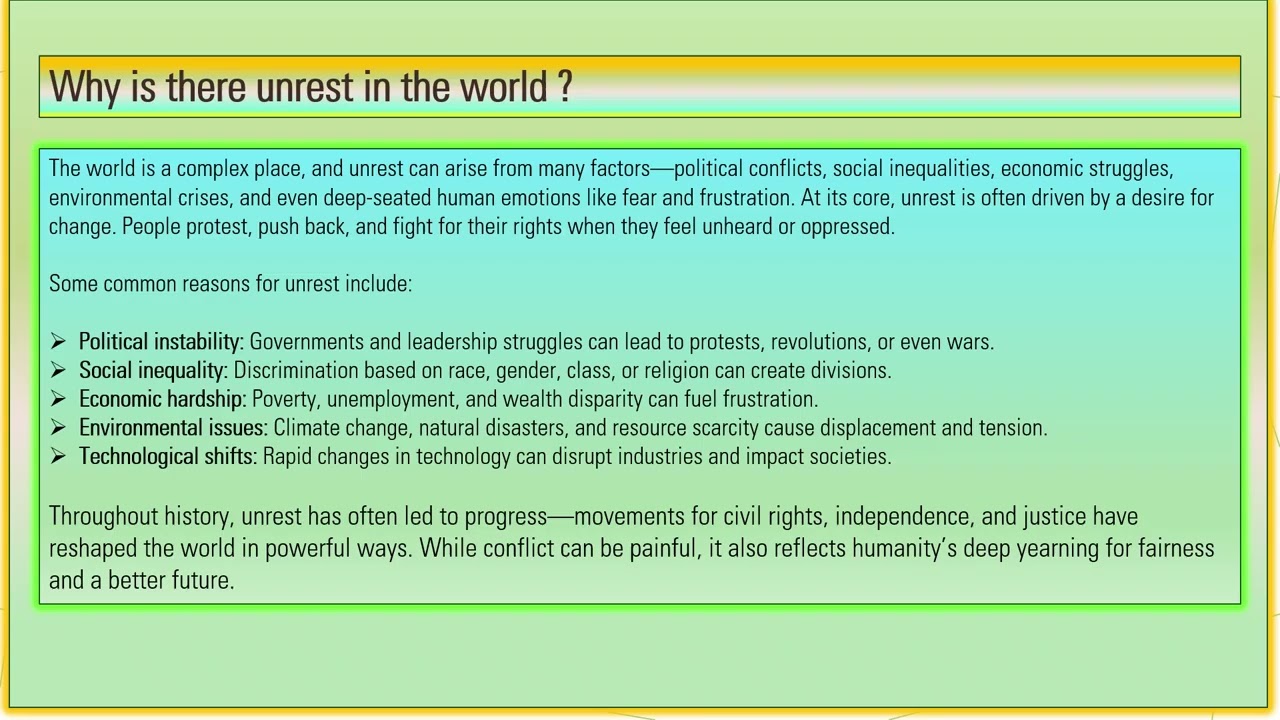 Why is there unrest in the world ?

The world is a complex place, and unrest can arise from many factors—political conflicts, social inequalities, economic struggles, environmental crises, and even deep-seated human emotions like fear and frustration. At its core, unrest is often driven by a desire for change. People protest, push back, and fight for their rights when they feel unheard or oppressed.

Some common reasons for unrest include:

➢ Political instability: Governments and leadership struggles can lead to protests, revolutions, or even wars.
➢ Social inequality: Discrimination based on race, gender, class, or religion can create divisions.
➢ Economic hardship: Poverty, unemployment, and wealth disparity can fuel frustration.
➢ Environmental issues: Climate change, natural disasters, and resource scarcity cause displacement and tension.
➢ Technological shifts: Rapid changes in technology can disrupt industries and impact societies.

Throughout history, unrest has often led to progress—movements for civil rights, independence, and justice have reshaped the world in powerful ways. While conflict can be painful, it also reflects humanity's deep yearning for fairness and a better future.